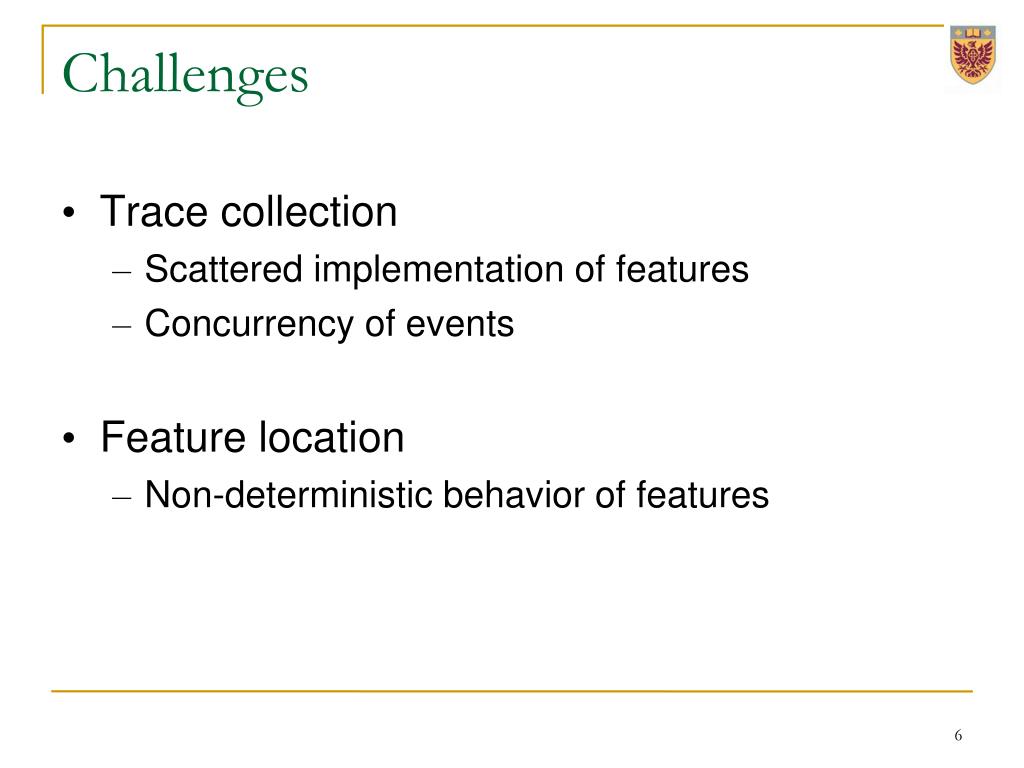 Challenges

• Trace collection
– Scattered implementation of features
– Concurrency of events

• Feature location
– Non-deterministic behavior of features

6